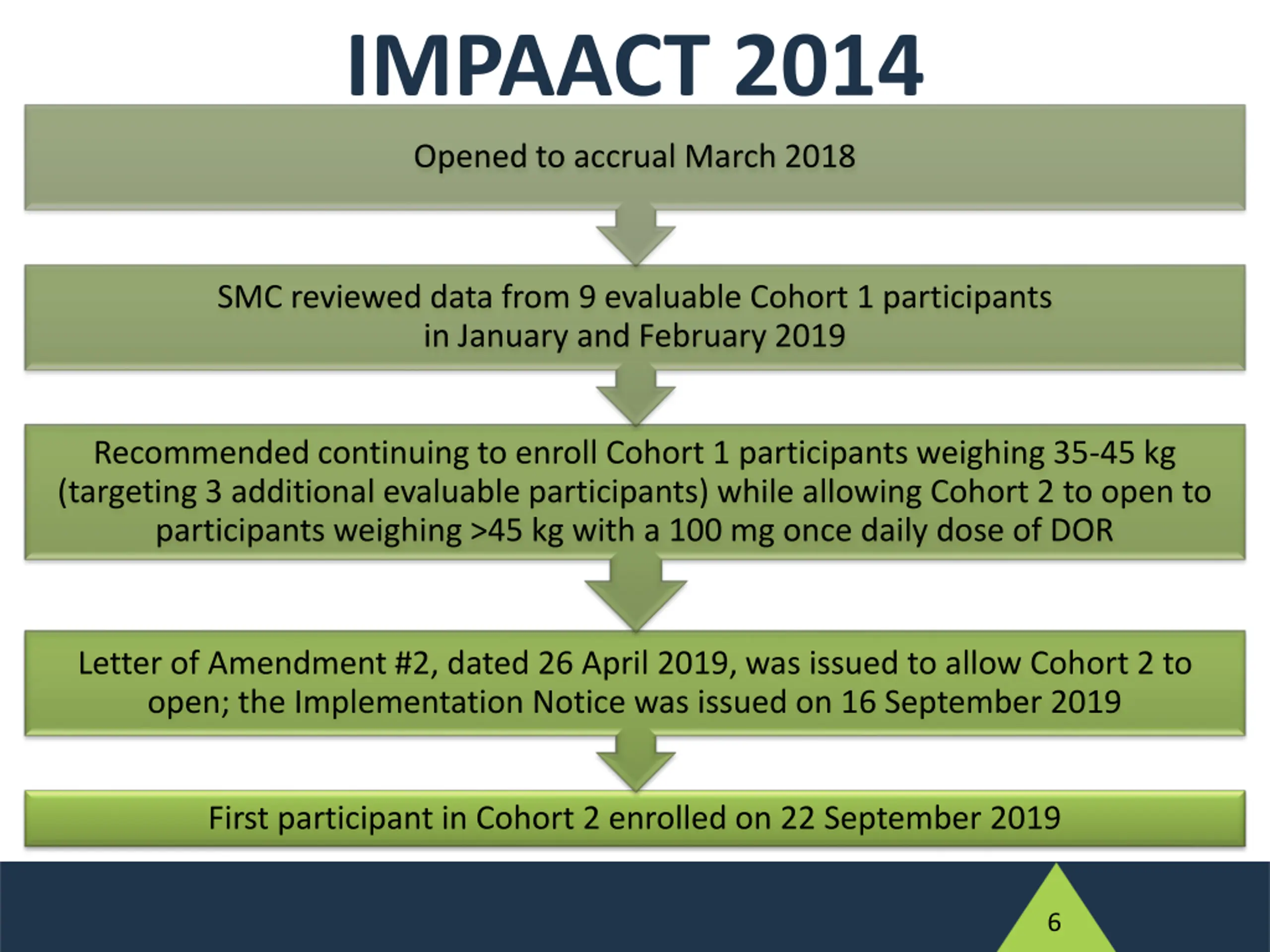 IMPAACT 2014

Opened to accrual March 2018

SMC reviewed data from 9 evaluable Cohort 1 participants in January and February 2019

Recommended continuing to enroll Cohort 1 participants weighing 35-45 kg (targeting 3 additional evaluable participants) while allowing Cohort 2 to open to participants weighing >45 kg with a 100 mg once daily dose of DOR

Letter of Amendment #2, dated 26 April 2019, was issued to allow Cohort 2 to open; the Implementation Notice was issued on 16 September 2019

First participant in Cohort 2 enrolled on 22 September 2019

6